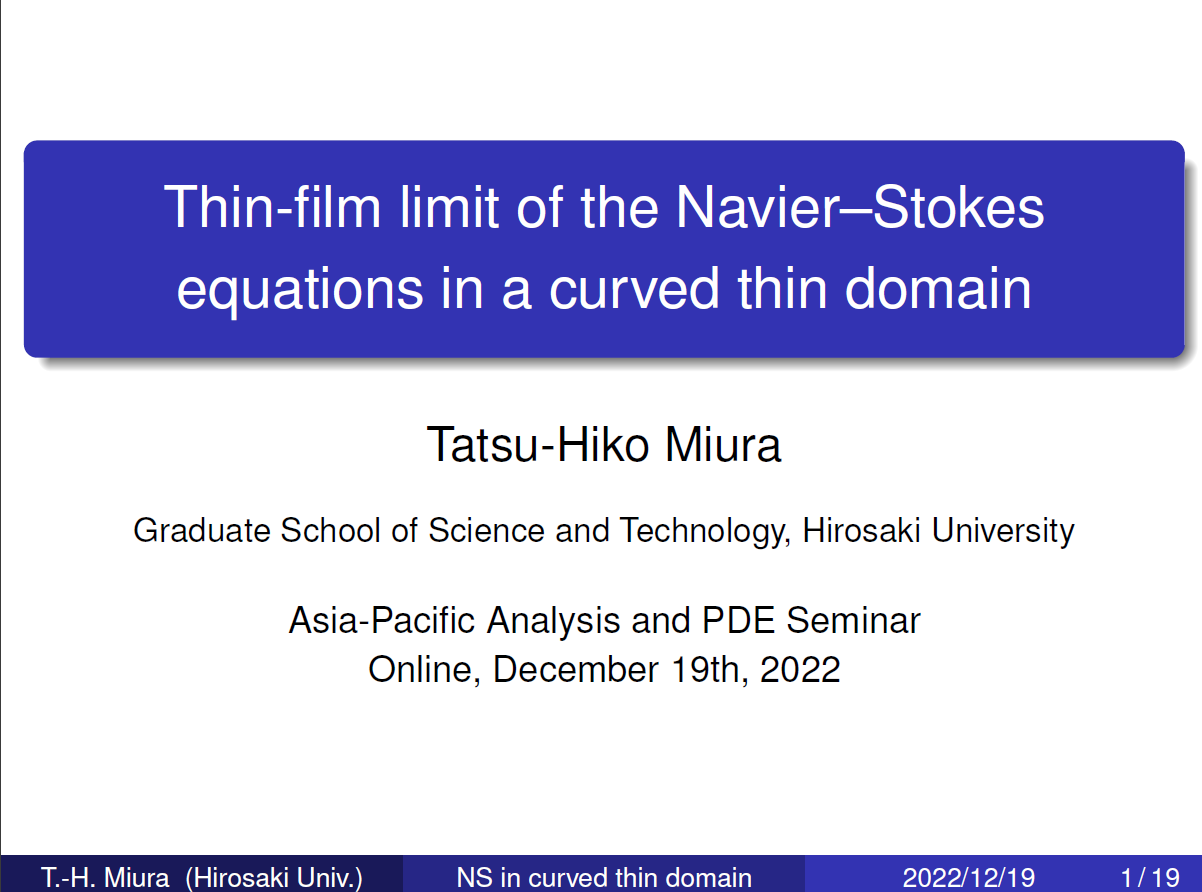 Thin-film limit of the Navier–Stokes equations in a curved thin domain

Tatsu-Hiko Miura

Graduate School of Science and Technology, Hirosaki University

Asia-Pacific Analysis and PDE Seminar
Online, December 19th, 2022

T.-H. Miura (Hirosaki Univ.) NS in curved thin domain 2022/12/19 1 / 19